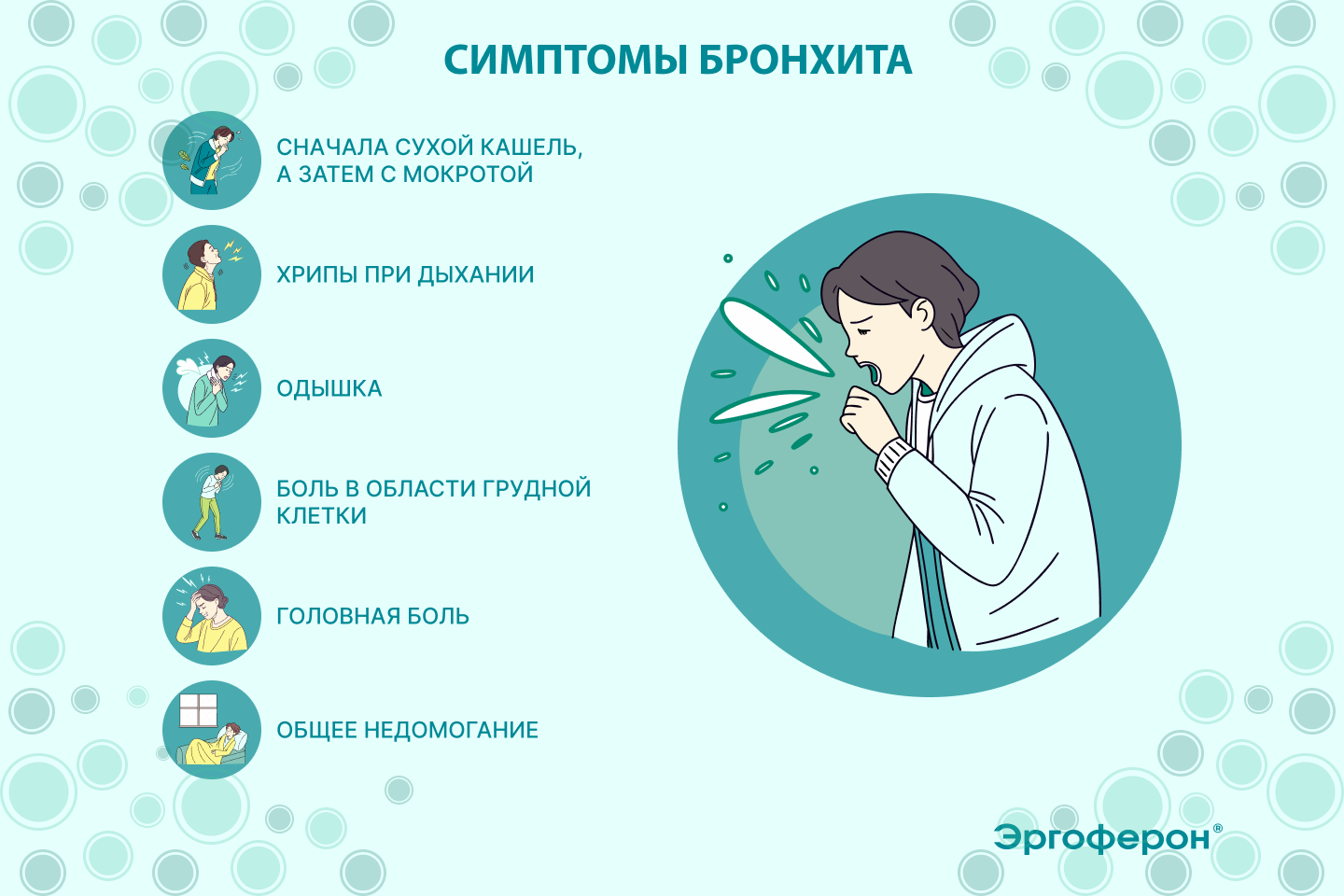 СИМПТОМЫ БРОНХИТА

СНАЧАЛА СУХОЙ КАШЕЛЬ, А ЗАТЕМ С МОКРОТОЙ

ХРИПЫ ПРИ ДЫХАНИИ

ОДЫШКА

БОЛЬ В ОБЛАСТИ ГРУДНОЙ КЛЕТКИ

ГОЛОВНАЯ БОЛЬ

ОБЩЕЕ НЕДОМОГАНИЕ

Эргоферон®